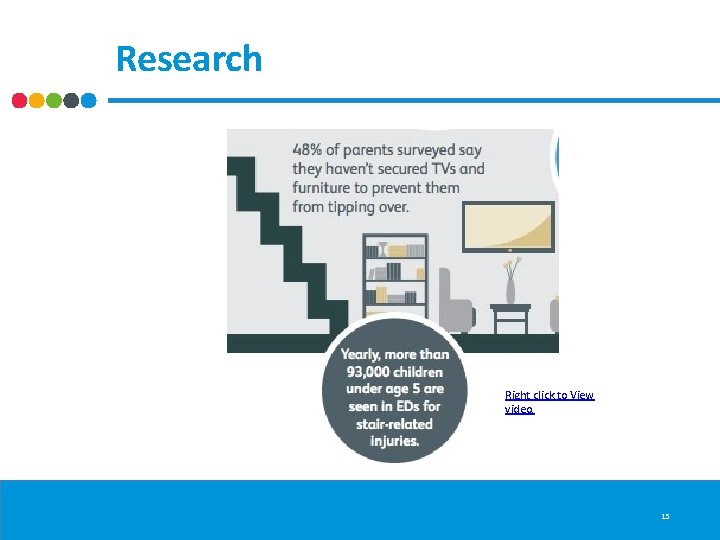 Research

48% of parents surveyed say they haven't secured TVs and furniture to prevent them from tipping over.

Yearly, more than 93,000 children under age 5 are seen in EDs for stair-related injuries.

Right click to View video.

15